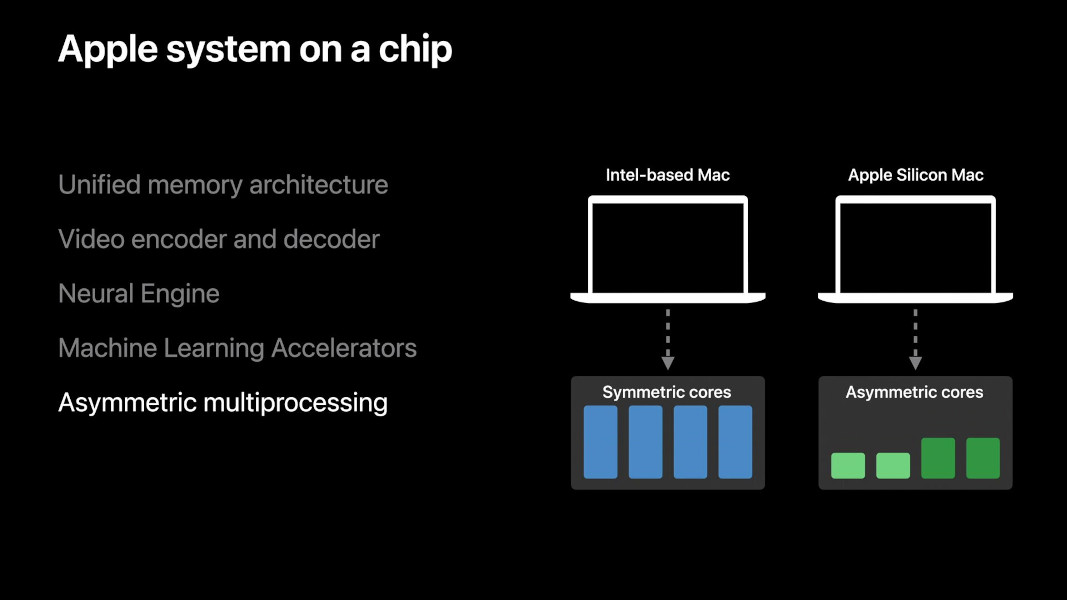 Apple system on a chip

Unified memory architecture

Video encoder and decoder

Neural Engine

Machine Learning Accelerators

Asymmetric multiprocessing

Intel-based Mac

Symmetric cores

Apple Silicon Mac

Asymmetric cores